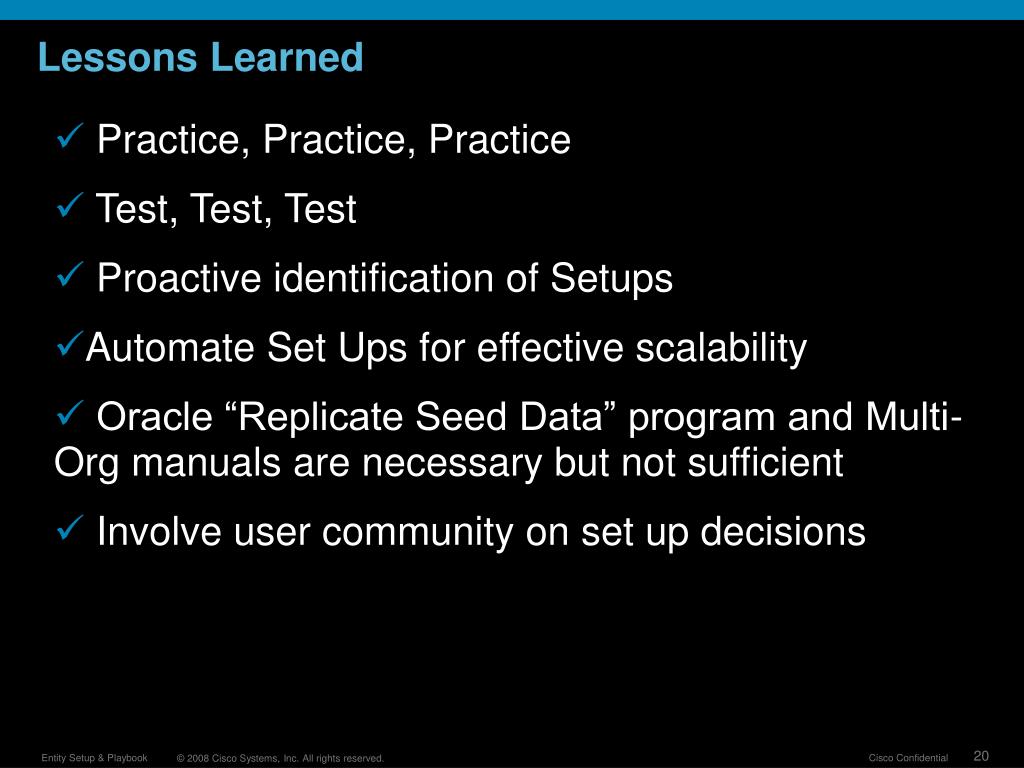 Lessons Learned

✓ Practice, Practice, Practice

✓ Test, Test, Test

✓ Proactive identification of Setups

✓Automate Set Ups for effective scalability

✓ Oracle “Replicate Seed Data” program and Multi-Org manuals are necessary but not sufficient

✓ Involve user community on set up decisions

Entity Setup & Playbook © 2008 Cisco Systems, Inc. All rights reserved. Cisco Confidential 20